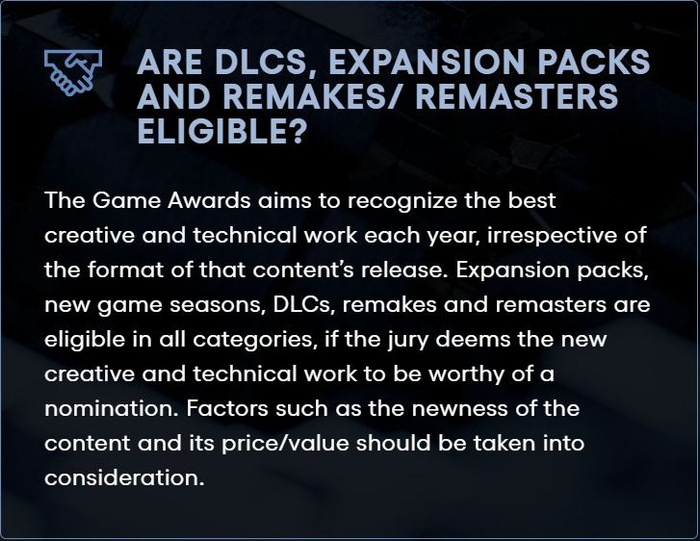 ARE DLCS, EXPANSION PACKS AND REMAKES/ REMASTERS ELIGIBLE?

The Game Awards aims to recognize the best creative and technical work each year, irrespective of the format of that content's release. Expansion packs, new game seasons, DLCs, remakes and remasters are eligible in all categories, if the jury deems the new creative and technical work to be worthy of a nomination. Factors such as the newness of the content and its price/value should be taken into consideration.